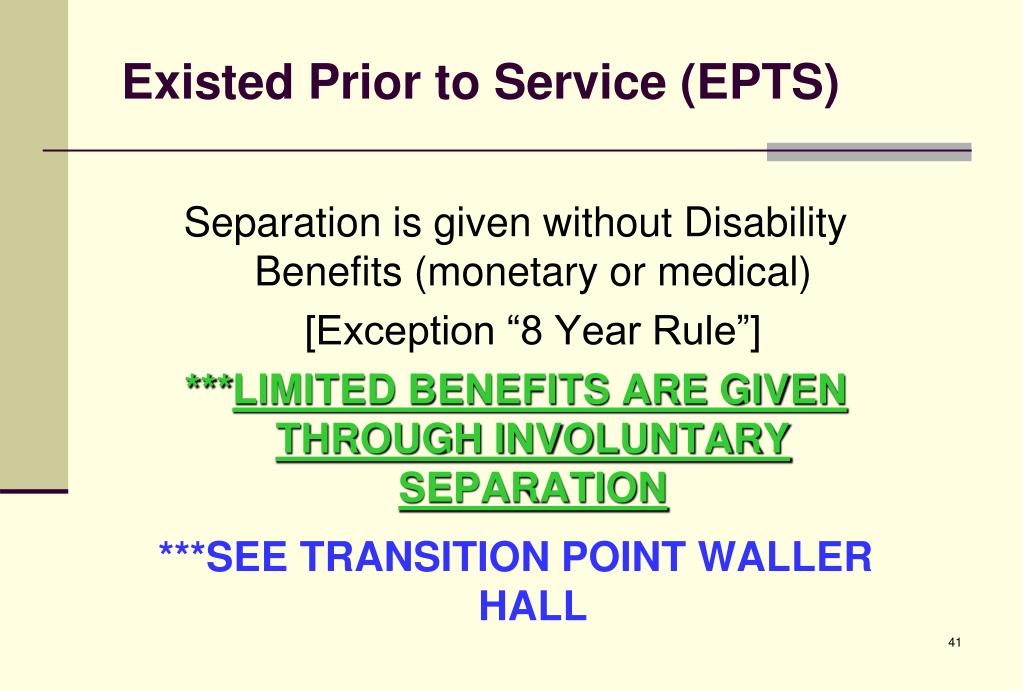 Existed Prior to Service (EPTS)

Separation is given without Disability Benefits (monetary or medical)

[Exception “8 Year Rule”]

***LIMITED BENEFITS ARE GIVEN THROUGH INVOLUNTARY SEPARATION

***SEE TRANSITION POINT WALLER HALL

41